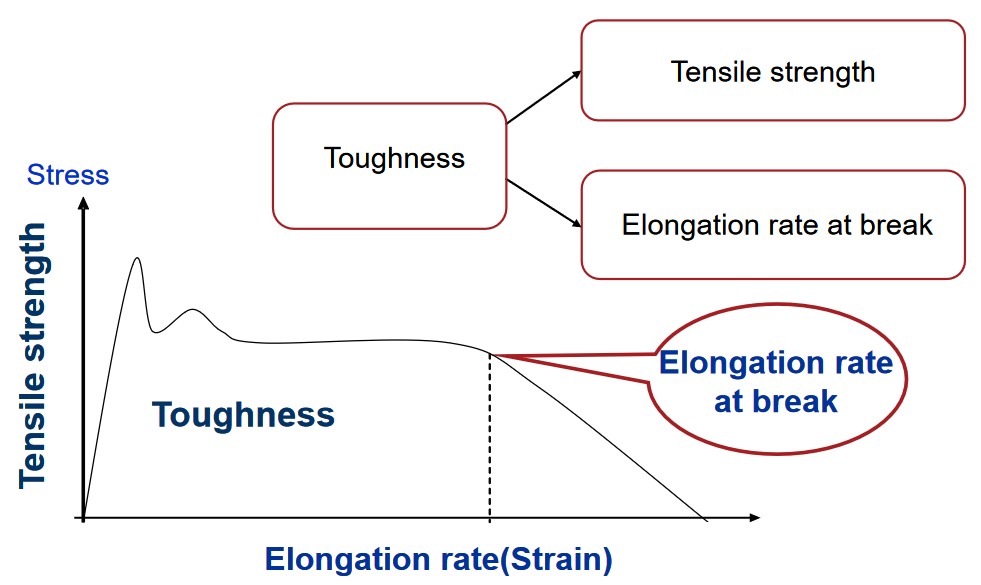 Toughness

Tensile strength

Elongation rate at break

Stress

Tensile strength

Toughness

Elongation rate at break

Elongation rate(Strain)